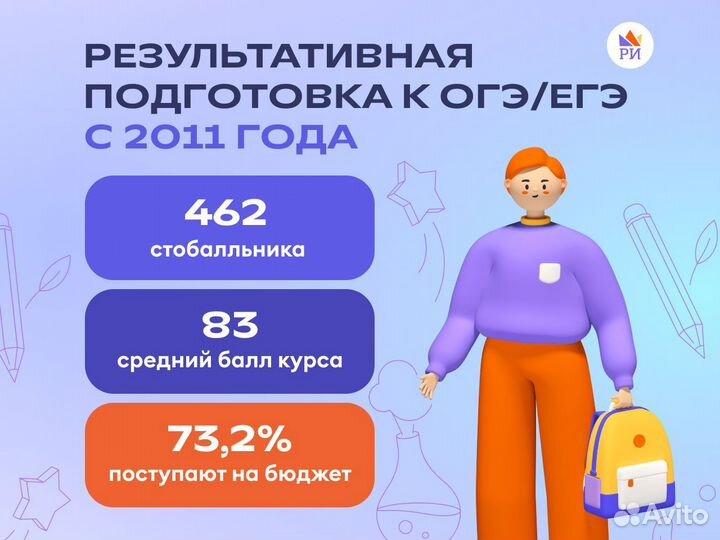 РИ

РЕЗУЛЬТАТИВНАЯ ПОДГОТОВКА К ОГЭ/ЕГЭ С 2011 ГОДА

462
стобалльника

83
средний балл курса

73,2%
поступают на бюджет

Avito